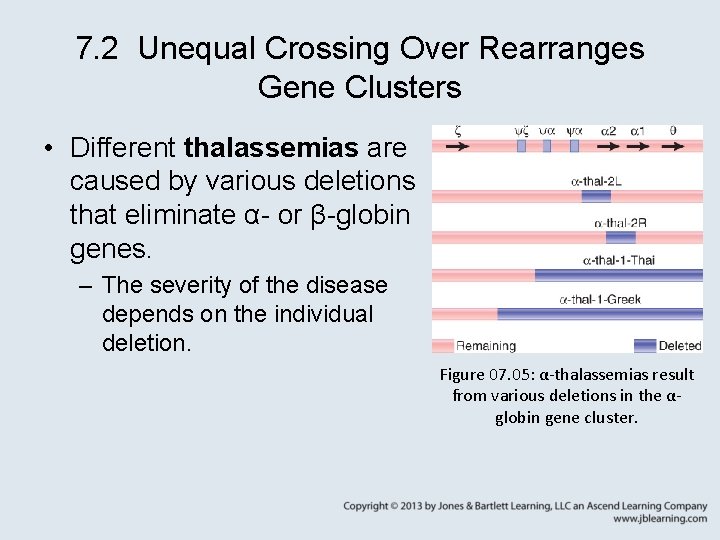 7.2 Unequal Crossing Over Rearranges Gene Clusters

• Different **thalassemias** are caused by various deletions that eliminate α- or β-globin genes.

– The severity of the disease depends on the individual deletion.

ζ ψζ ψα ψα α2 α1 θ

α-thal-2L

α-thal-2R

α-thal-1-Thai

α-thal-1-Greek

Remaining Deleted

Figure 07.05: α-thalassemias result from various deletions in the α-globin gene cluster.

Copyright © 2013 by Jones & Bartlett Learning, LLC an Ascend Learning Company
www.jblearning.com